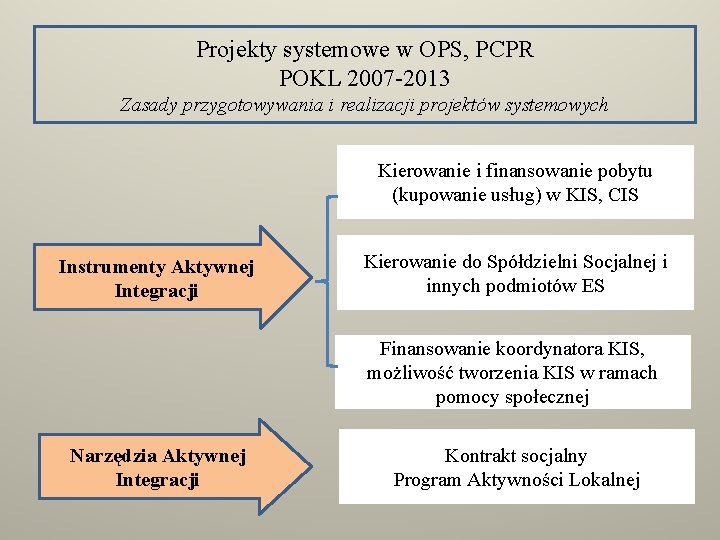 Projekty systemowe w OPS, PCPR
POKL 2007-2013
Zasady przygotowywania i realizacji projektów systemowych

Instrumenty Aktywnej Integracji

Kierowanie i finansowanie pobytu (kupowanie usług) w KIS, CIS

Kierowanie do Spółdzielni Socjalnej i innych podmiotów ES

Finansowanie koordynatora KIS, możliwość tworzenia KIS w ramach pomocy społecznej

Narzędzia Aktywnej Integracji

Kontrakt socjalny
Program Aktywności Lokalnej